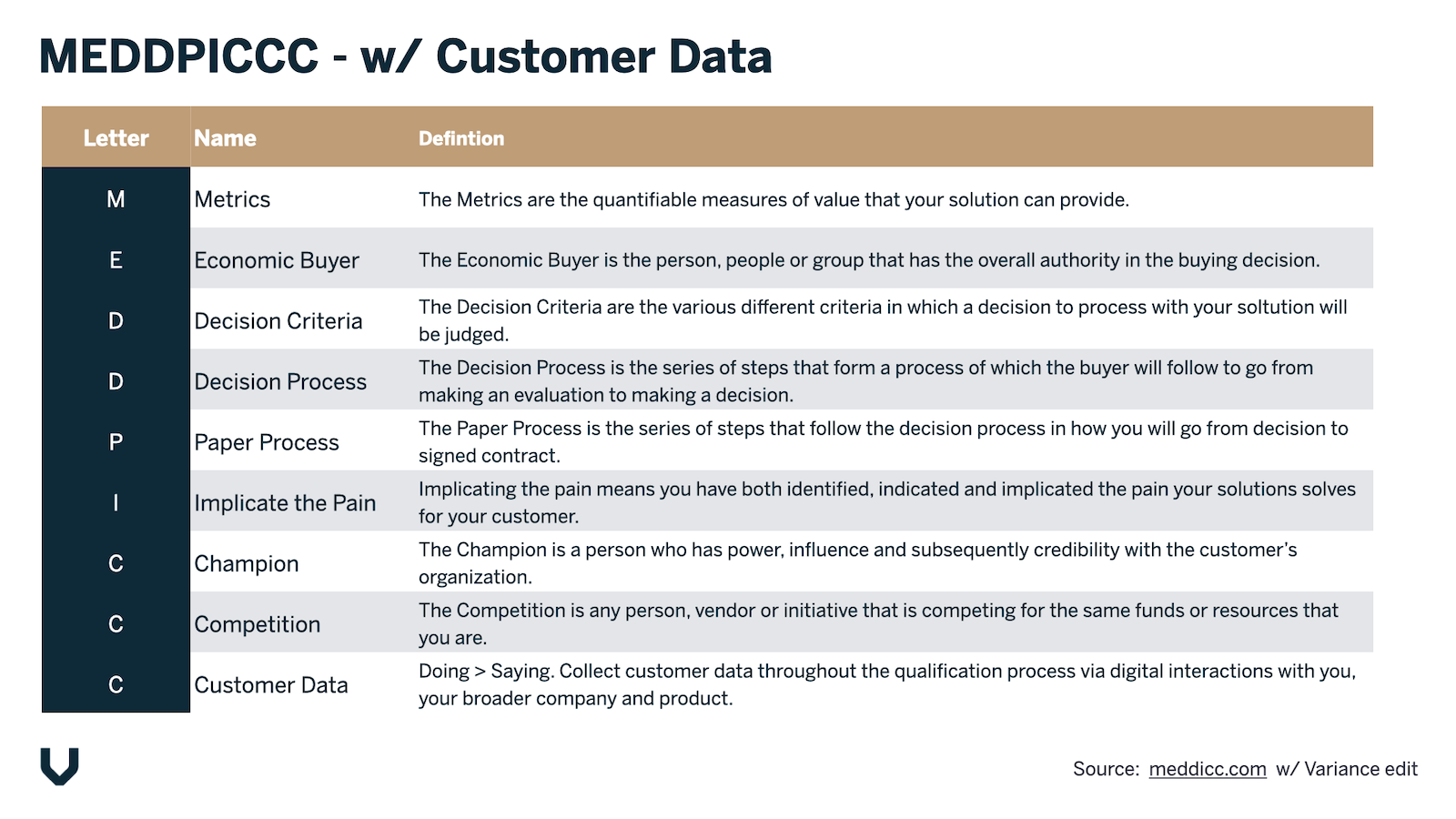 MEDDPICCC - w/ Customer Data

| Letter | Name | Defintion |
|---|---|---|
| M | Metrics | The Metrics are the quantifiable measures of value that your solution can provide. |
| E | Economic Buyer | The Economic Buyer is the person, people or group that has the overall authority in the buying decision. |
| D | Decision Criteria | The Decision Criteria are the various different criteria in which a decision to process with your soltution will be judged. |
| D | Decision Process | The Decision Process is the series of steps that form a process of which the buyer will follow to go from making an evaluation to making a decision. |
| P | Paper Process | The Paper Process is the series of steps that follow the decision process in how you will go from decision to signed contract. |
| I | Implicate the Pain | Implicating the pain means you have both identified, indicated and implicated the pain your solutions solves for your customer. |
| C | Champion | The Champion is a person who has power, influence and subsequently credibility with the customer's organization. |
| C | Competition | The Competition is any person, vendor or initiative that is competing for the same funds or resources that you are. |
| C | Customer Data | Doing > Saying. Collect customer data throughout the qualification process via digital interactions with you, your broader company and product. |

Source: meddicc.com w/ Variance edit